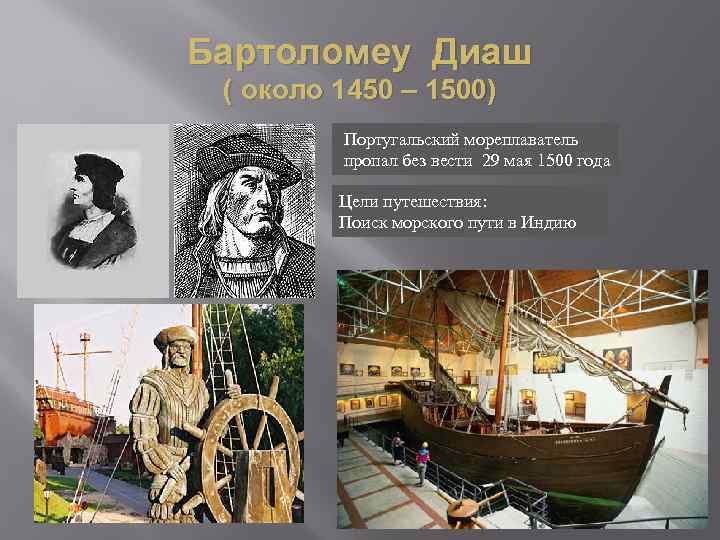 Бартоломеу Диаш
( около 1450 – 1500)

Португальский мореплаватель пропал без вести 29 мая 1500 года

Цели путешествия:
Поиск морского пути в Индию